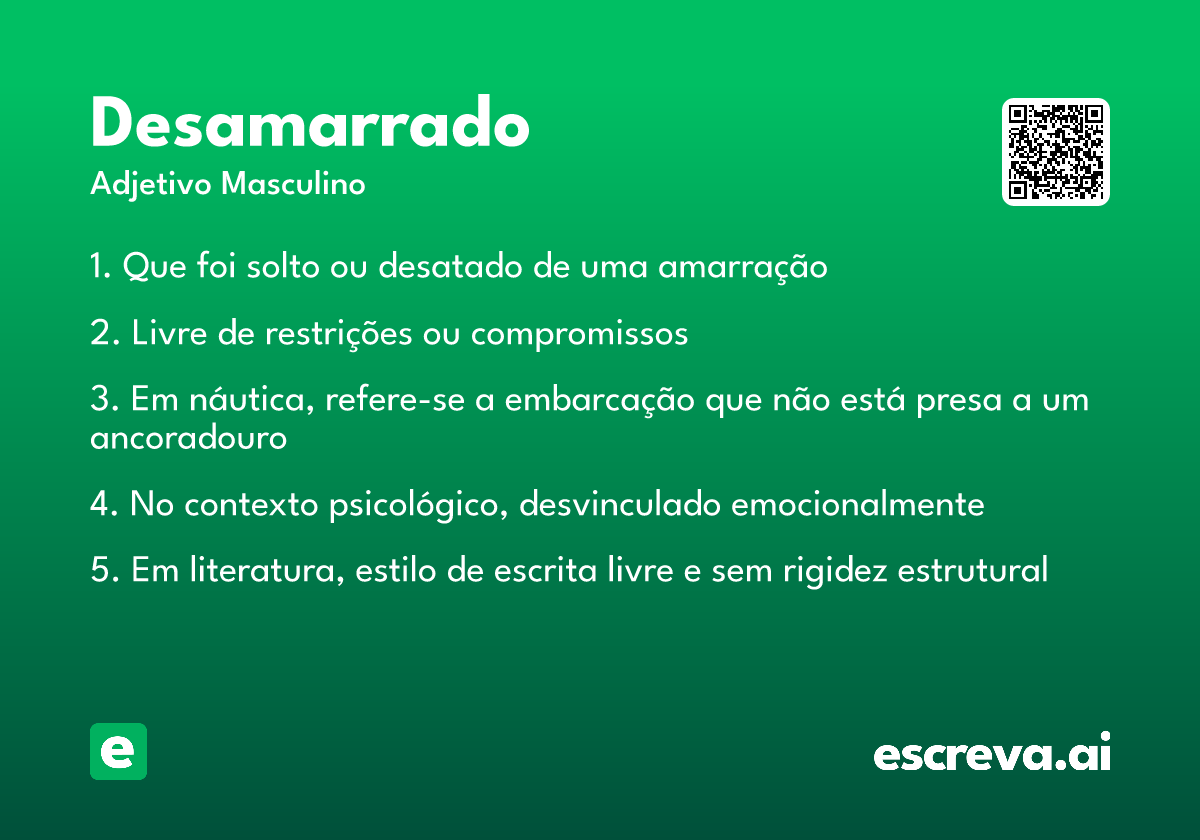 Desamarrado

Adjetivo Masculino

1. Que foi solto ou desatado de uma amarração

2. Livre de restrições ou compromissos

3. Em náutica, refere-se a embarcação que não está presa a um ancoradouro

4. No contexto psicológico, desvinculado emocionalmente

5. Em literatura, estilo de escrita livre e sem rigidez estrutural

e

escreva.ai